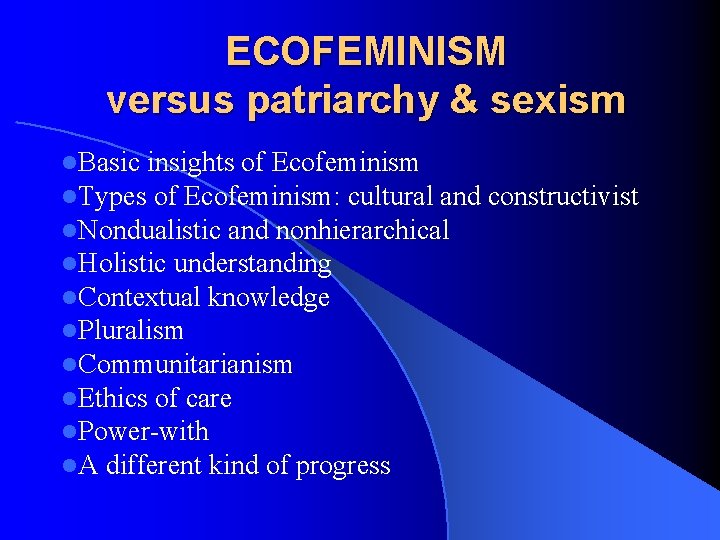 ECOFEMINISM
versus patriarchy & sexism

- Basic insights of Ecofeminism
- Types of Ecofeminism: cultural and constructivist
- Nondualistic and nonhierarchical
- Holistic understanding
- Contextual knowledge
- Pluralism
- Communitarianism
- Ethics of care
- Power-with
- A different kind of progress